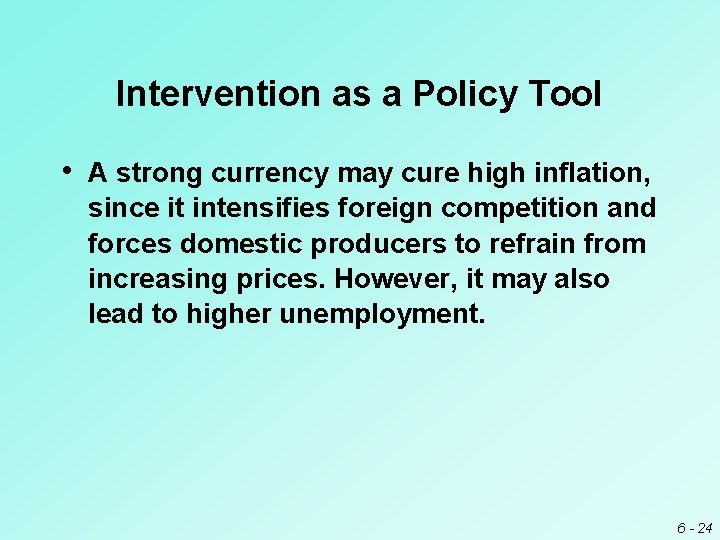 Intervention as a Policy Tool

• A strong currency may cure high inflation, since it intensifies foreign competition and forces domestic producers to refrain from increasing prices. However, it may also lead to higher unemployment.

6 - 24